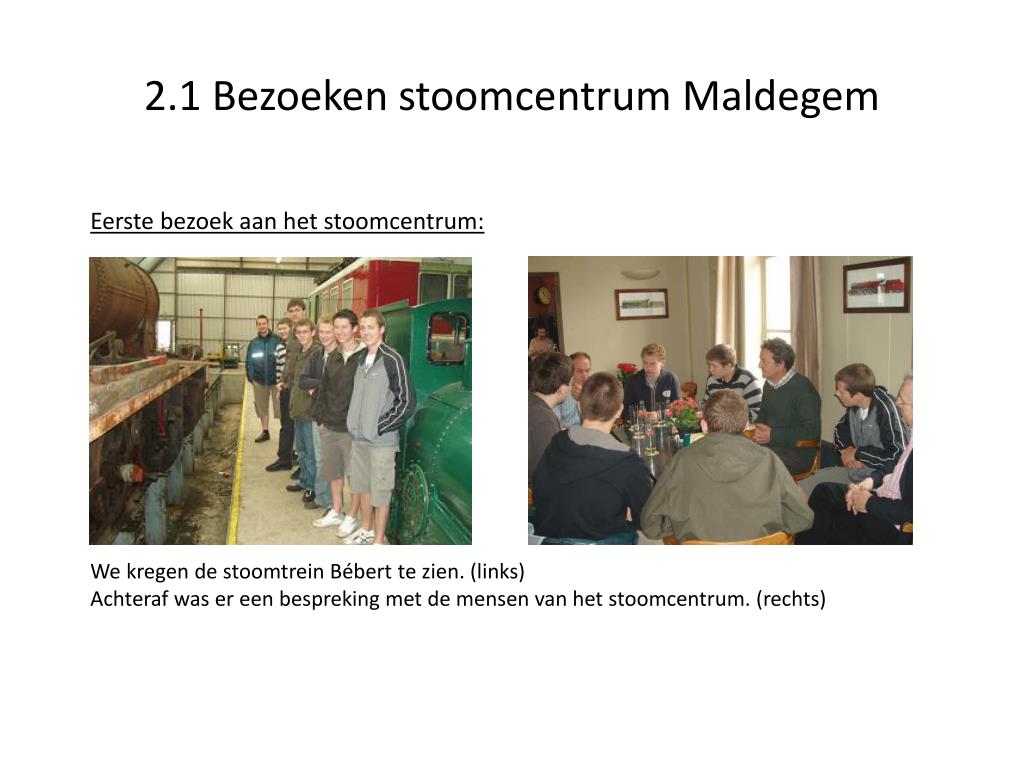 2.1 Bezoeken stoomcentrum Maldegem

Eerste bezoek aan het stoomcentrum:

We kregen de stoomtrein Bébert te zien. (links)
Achteraf was er een bespreking met de mensen van het stoomcentrum. (rechts)